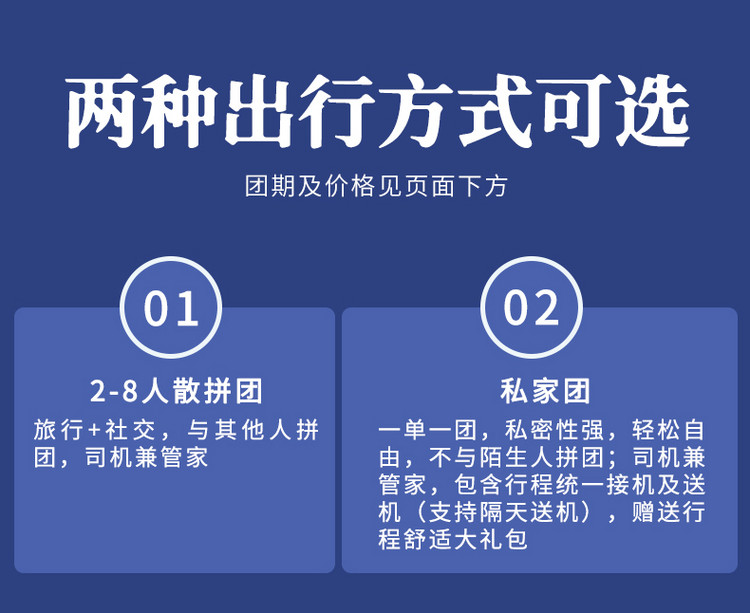 两种出行方式可选

团期及价格见页面下方

01

2-8人散拼团

旅行+社交，与其他人拼团，司机兼管家

02

私家团

一单一团，私密性强，轻松自由，不与陌生人拼团；司机兼管家，包含行程统一接机及送机（支持隔天送机），赠送行程舒适大礼包